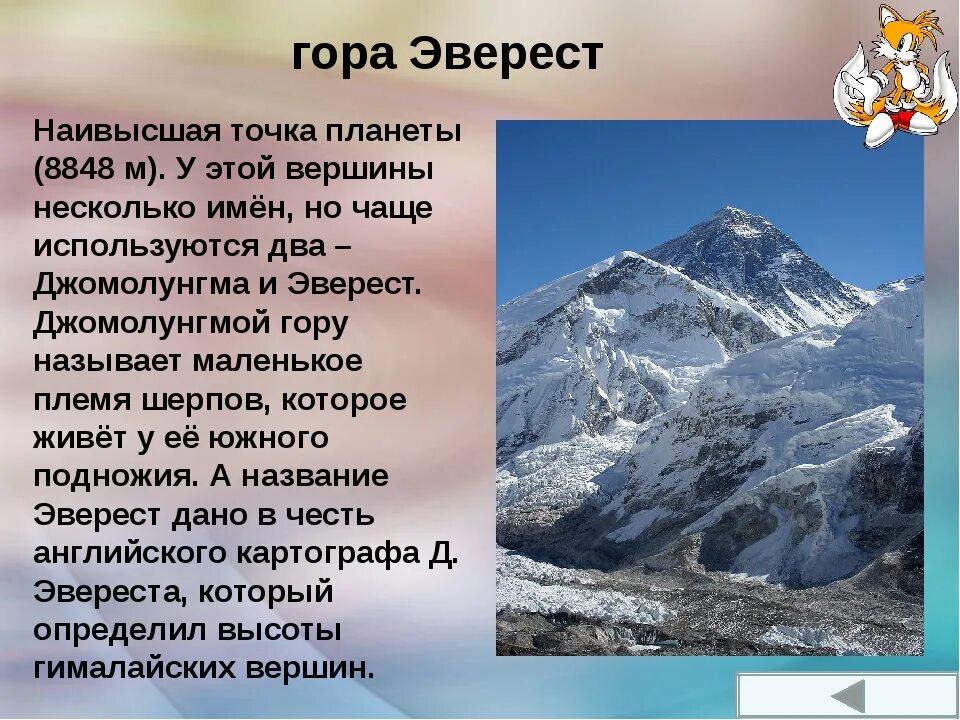 гора Эверест

Наивысшая точка планеты (8848 м). У этой вершины несколько имён, но чаще используются два – Джомолунгма и Эверест. Джомолунгмой гору называет маленькое племя шерпов, которое живёт у её южного подножия. А название Эверест дано в честь английского картографа Д. Эвереста, который определил высоты гималайских вершин.